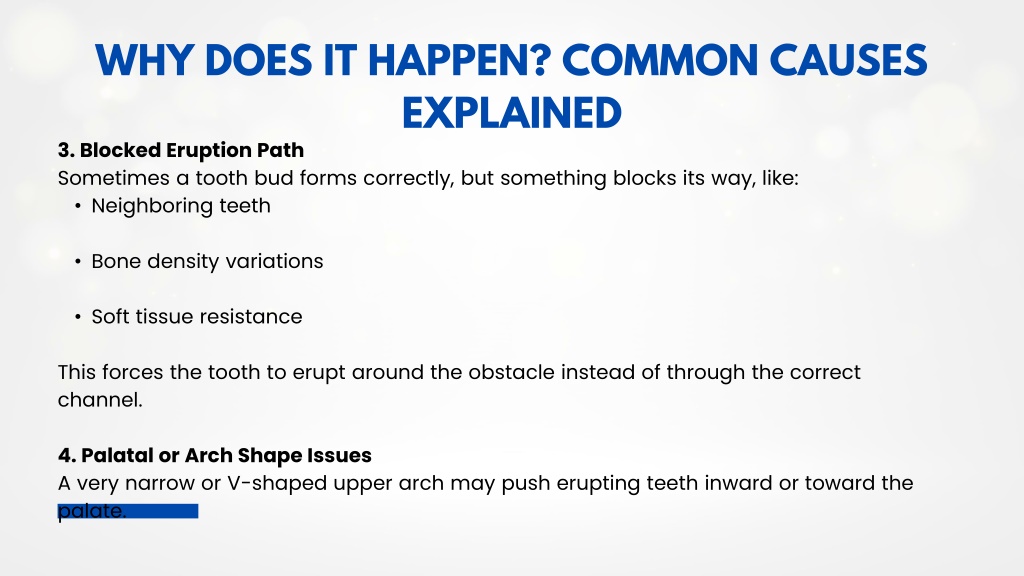 WHY DOES IT HAPPEN? COMMON CAUSES EXPLAINED

3. Blocked Eruption Path
Sometimes a tooth bud forms correctly, but something blocks its way, like:

• Neighboring teeth

• Bone density variations

• Soft tissue resistance

This forces the tooth to erupt around the obstacle instead of through the correct channel.

4. Palatal or Arch Shape Issues
A very narrow or V-shaped upper arch may push erupting teeth inward or toward the palate.